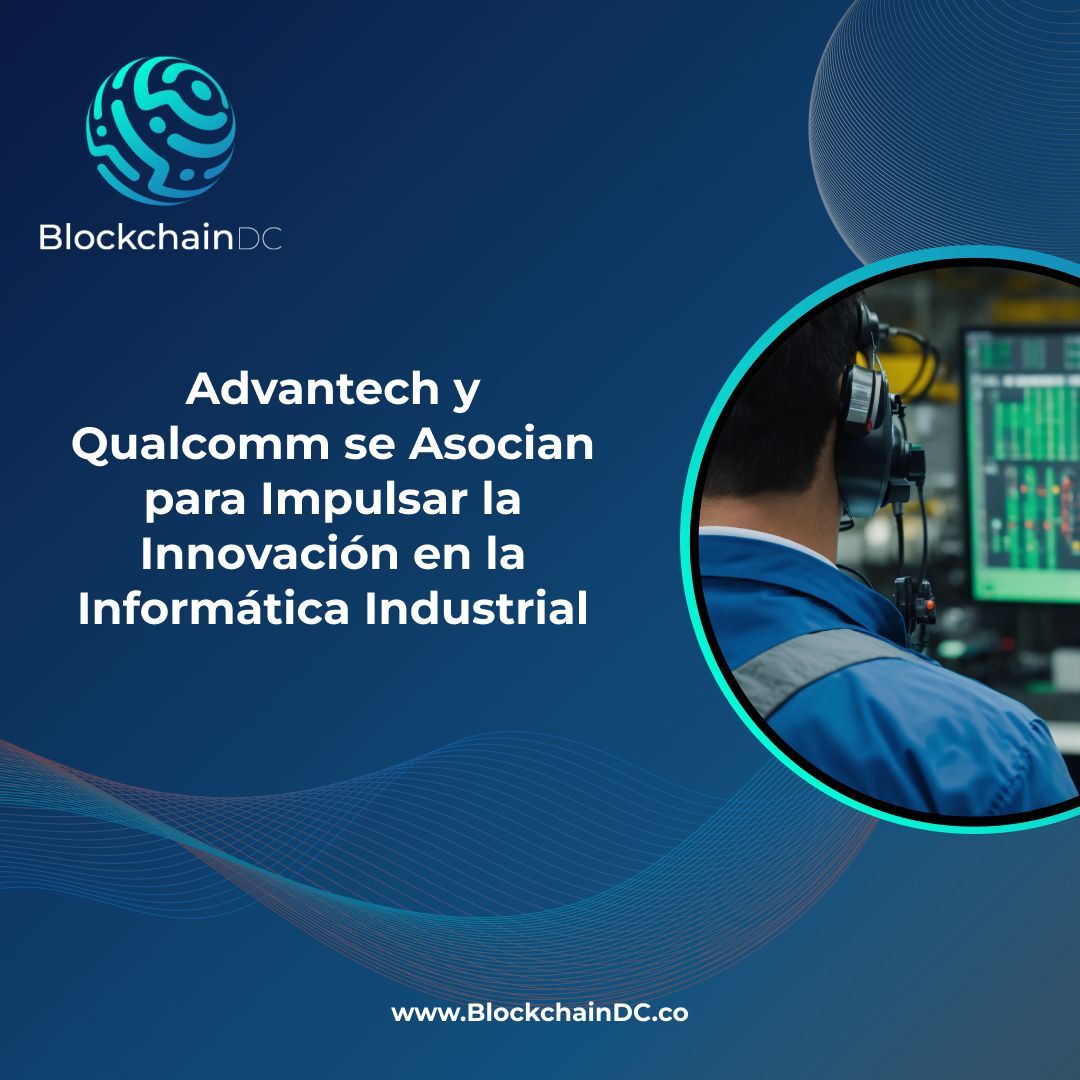 BlockchainDC

Advantech y Qualcomm se Asocian para Impulsar la Innovación en la Informática Industrial

www.BlockchainDC.co